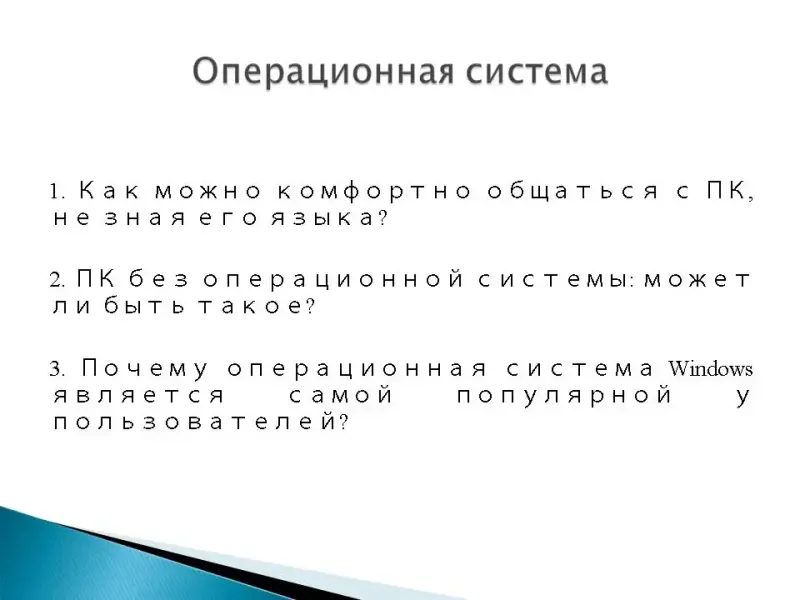 Операционная система

1. Как можно комфортно общаться с ПК, не зная его языка?

2. ПК без операционной системы: может ли быть такое?

3. Почему операционная система Windows является самой популярной у пользователей?